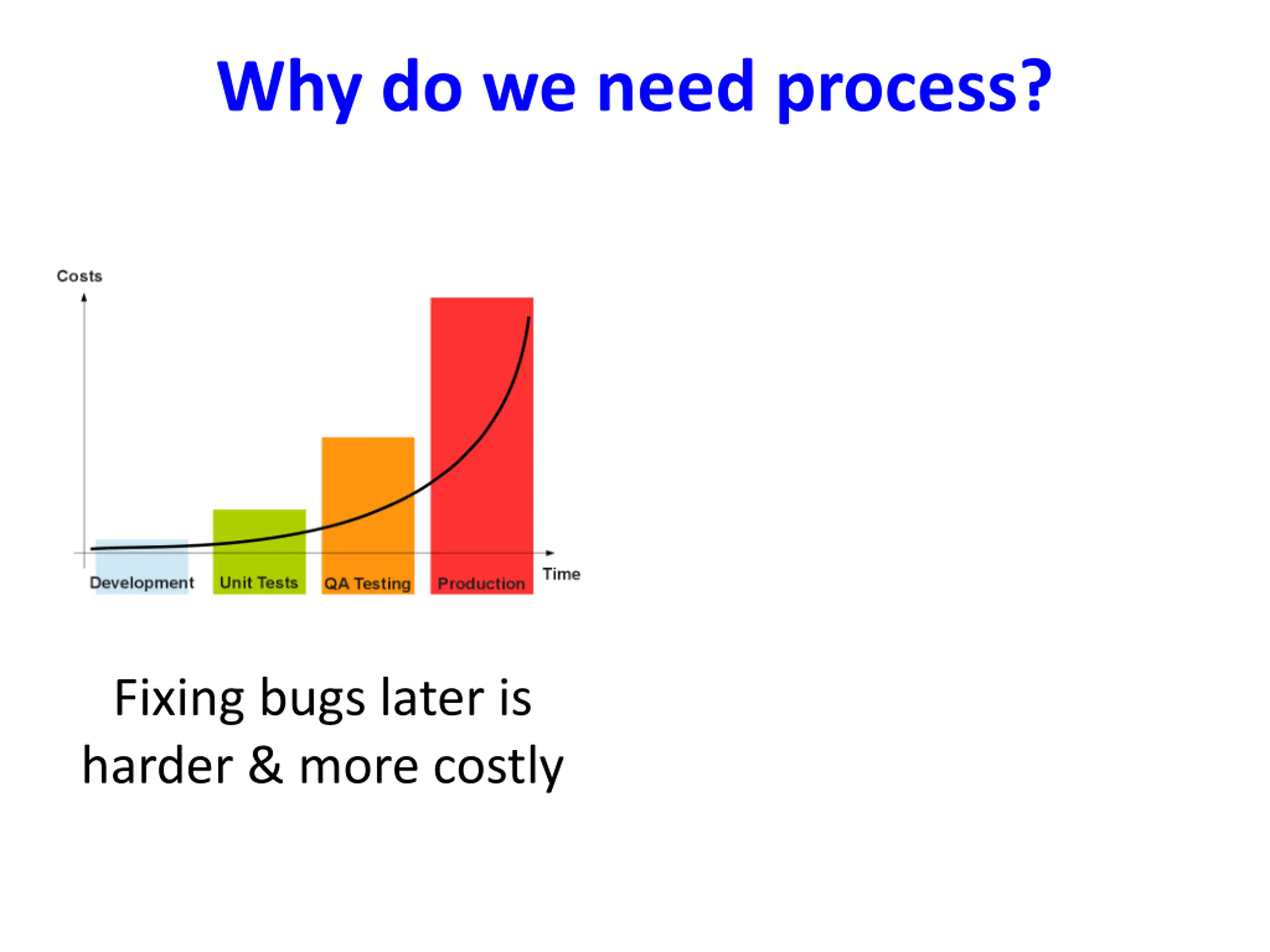 Why do we need process?

Costs

Development
Unit Tests
QA Testing
Production
Time

Fixing bugs later is harder & more costly